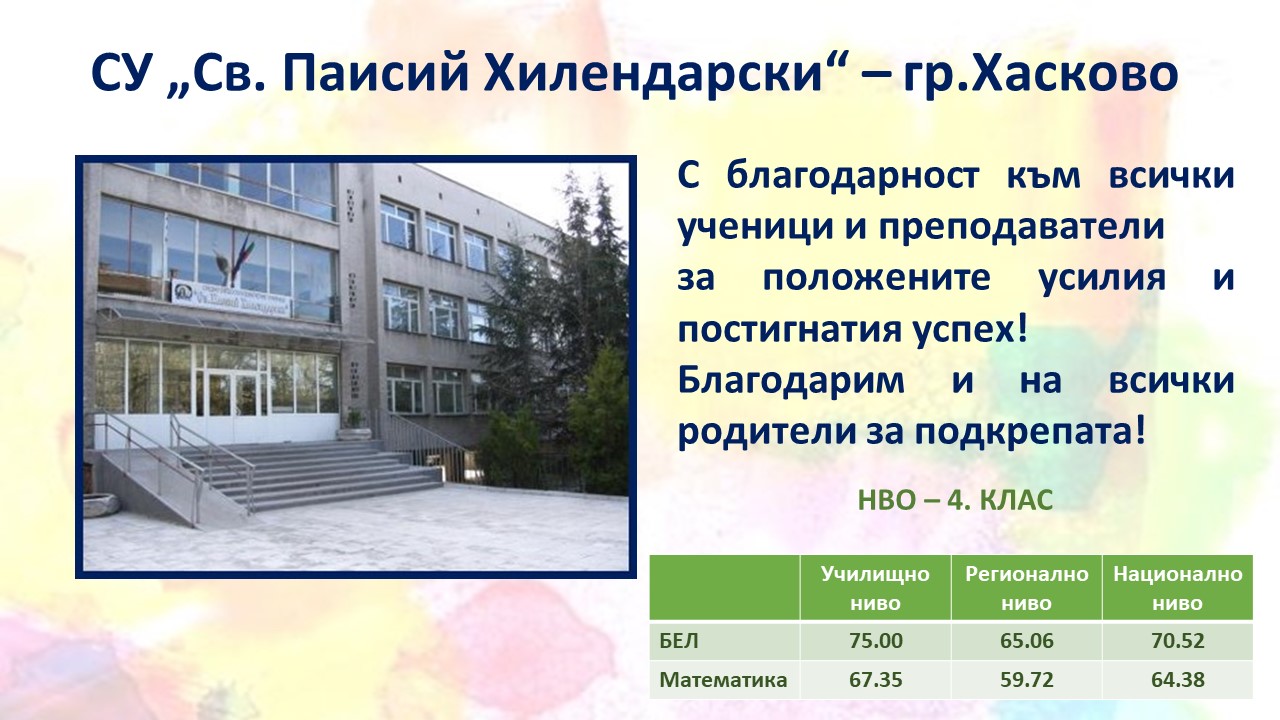 СУ „Св. Паисий Хилендарски“ – гр.Хасково

С благодарност към всички ученици и преподаватели за положените усилия и постигнатия успех!
Благодарим и на всички родители за подкрепата!

НВО – 4. КЛАС

| | Училищно ниво | Регионално ниво | Национално ниво |
|---|---|---|---|
| БЕЛ | 75.00 | 65.06 | 70.52 |
| Математика | 67.35 | 59.72 | 64.38 |